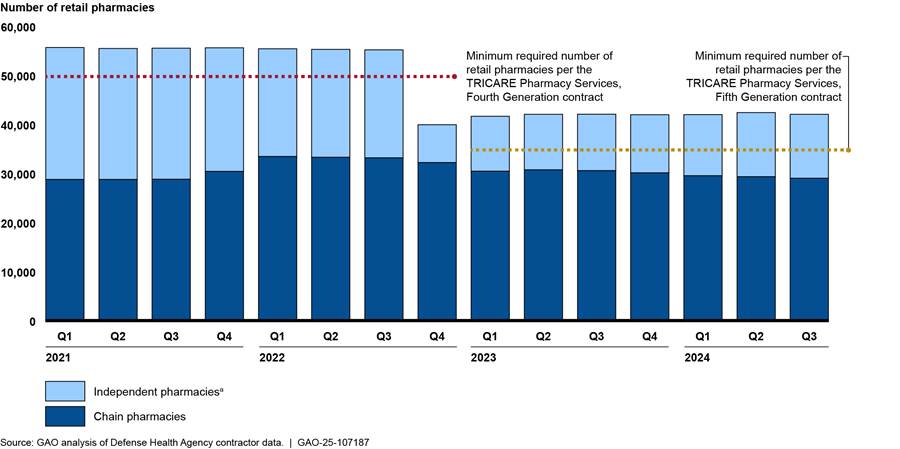 Number of retail pharmacies

60,000

50,000

40,000

30,000

20,000

10,000

0

Minimum required number of retail pharmacies per the TRICARE Pharmacy Services, Fourth Generation contract

Minimum required number of retail pharmacies per the TRICARE Pharmacy Services, Fifth Generation contract

Q1 Q2 Q3 Q4 Q1 Q2 Q3 Q4 Q1 Q2 Q3 Q4 Q1 Q2 Q3

2021 2022 2023 2024

Independent pharmacies$^a$

Chain pharmacies

Source: GAO analysis of Defense Health Agency contractor data. | GAO-25-107187